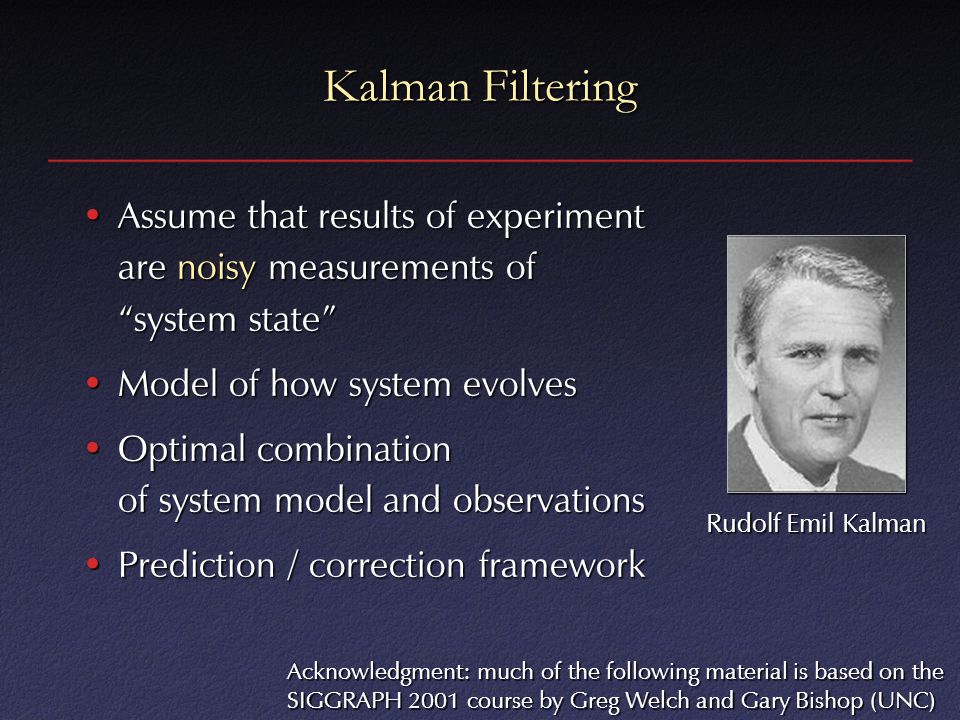 Kalman Filtering

• Assume that results of experiment are noisy measurements of “system state”
• Model of how system evolves
• Optimal combination of system model and observations
• Prediction / correction framework

Rudolf Emil Kalman

Acknowledgment: much of the following material is based on the SIGGRAPH 2001 course by Greg Welch and Gary Bishop (UNC)